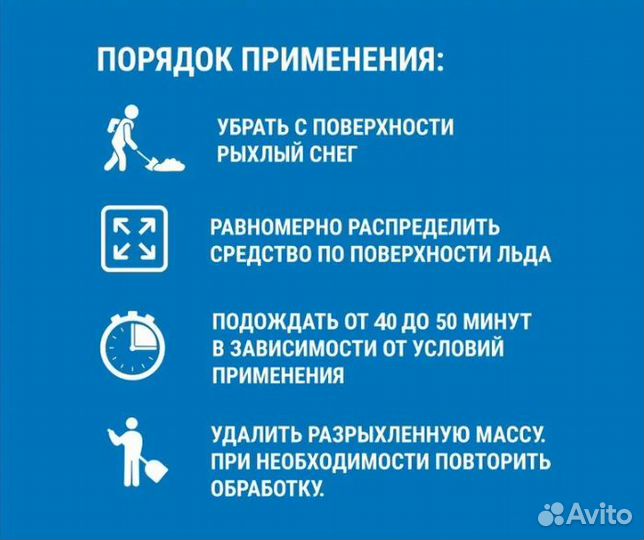 ПОРЯДОК ПРИМЕНЕНИЯ:

УБРАТЬ С ПОВЕРХНОСТИ РЫХЛЫЙ СНЕГ

РАВНОМЕРНО РАСПРЕДЕЛИТЬ СРЕДСТВО ПО ПОВЕРХНОСТИ ЛЬДА

ПОДОЖДАТЬ ОТ 40 ДО 50 МИНУТ В ЗАВИСИМОСТИ ОТ УСЛОВИЙ ПРИМЕНЕНИЯ

УДАЛИТЬ РАЗРЫХЛЕННУЮ МАССУ. ПРИ НЕОБХОДИМОСТИ ПОВТОРИТЬ ОБРАБОТКУ.

Avito